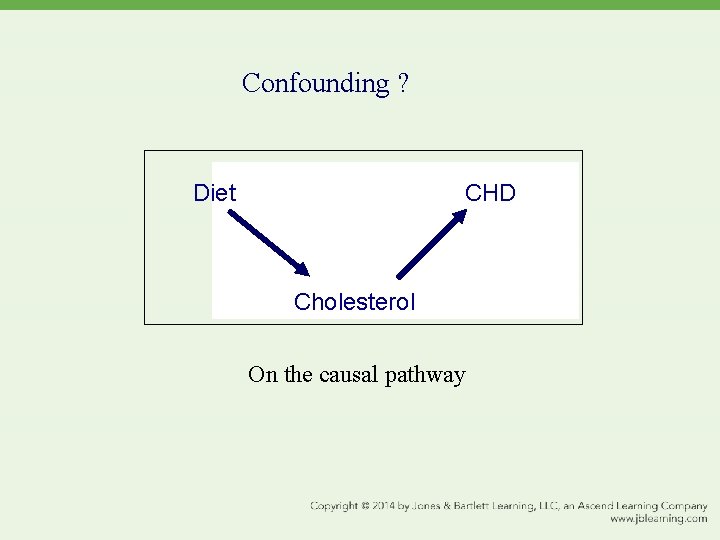 Confounding ?

Diet

CHD

Cholesterol

On the causal pathway

Copyright © 2014 by Jones & Bartlett Learning, LLC, an Ascend Learning Company
www.jblearning.com